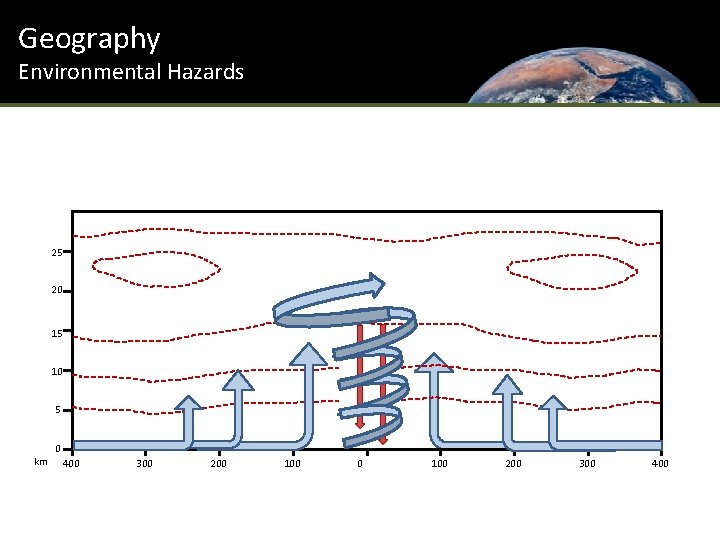 Geography
Environmental Hazards

25
20
15
10
5
0
km
400 300 200 100 0 100 200 300 400